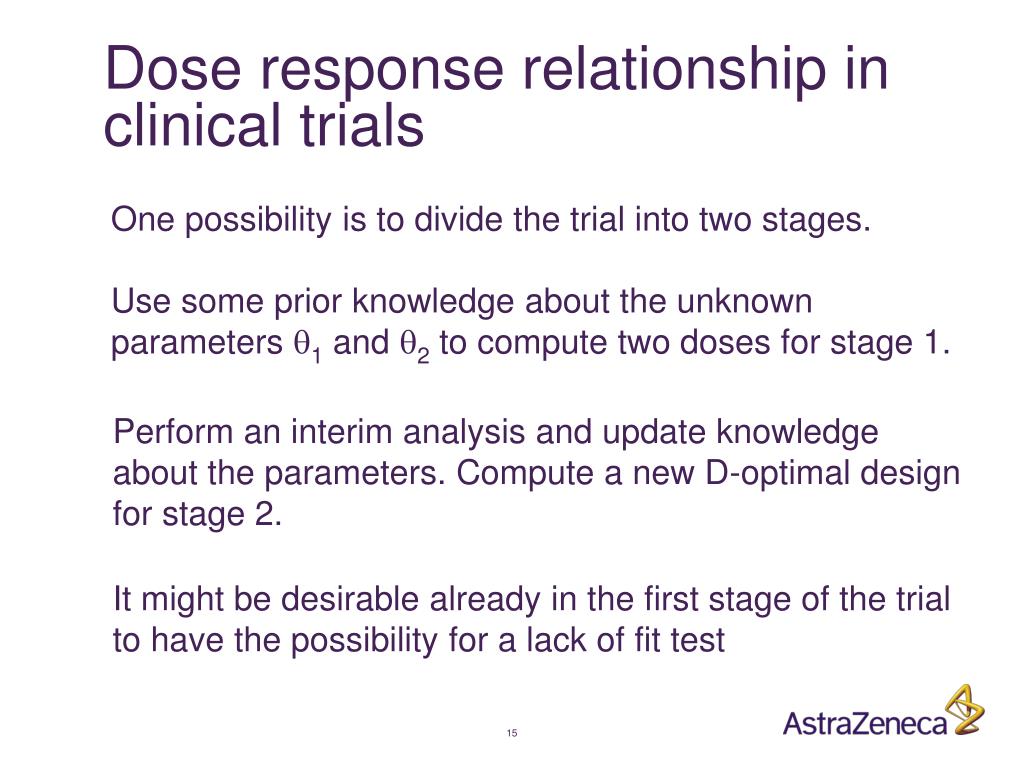 Dose response relationship in clinical trials

One possibility is to divide the trial into two stages.

Use some prior knowledge about the unknown parameters $\theta_1$ and $\theta_2$ to compute two doses for stage 1.

Perform an interim analysis and update knowledge about the parameters. Compute a new D-optimal design for stage 2.

It might be desirable already in the first stage of the trial to have the possibility for a lack of fit test

15

AstraZeneca